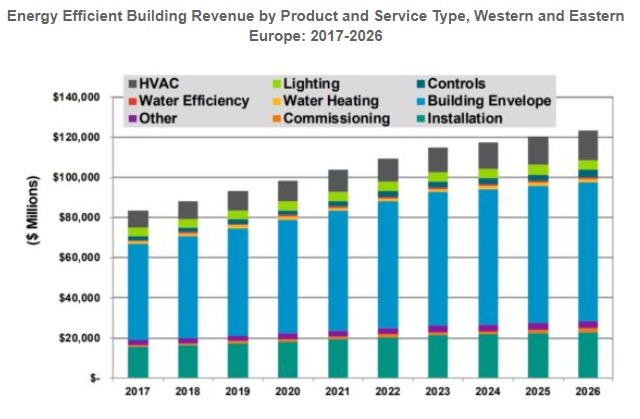 Energy Efficient Building Revenue by Product and Service Type, Western and Eastern Europe: 2017-2026

HVAC
Lighting
Controls
Water Efficiency
Water Heating
Building Envelope
Other
Commissioning
Installation

($ Millions)

$140,000
$120,000
$100,000
$80,000
$60,000
$40,000
$20,000
$-

2017
2018
2019
2020
2021
2022
2023
2024
2025
2026